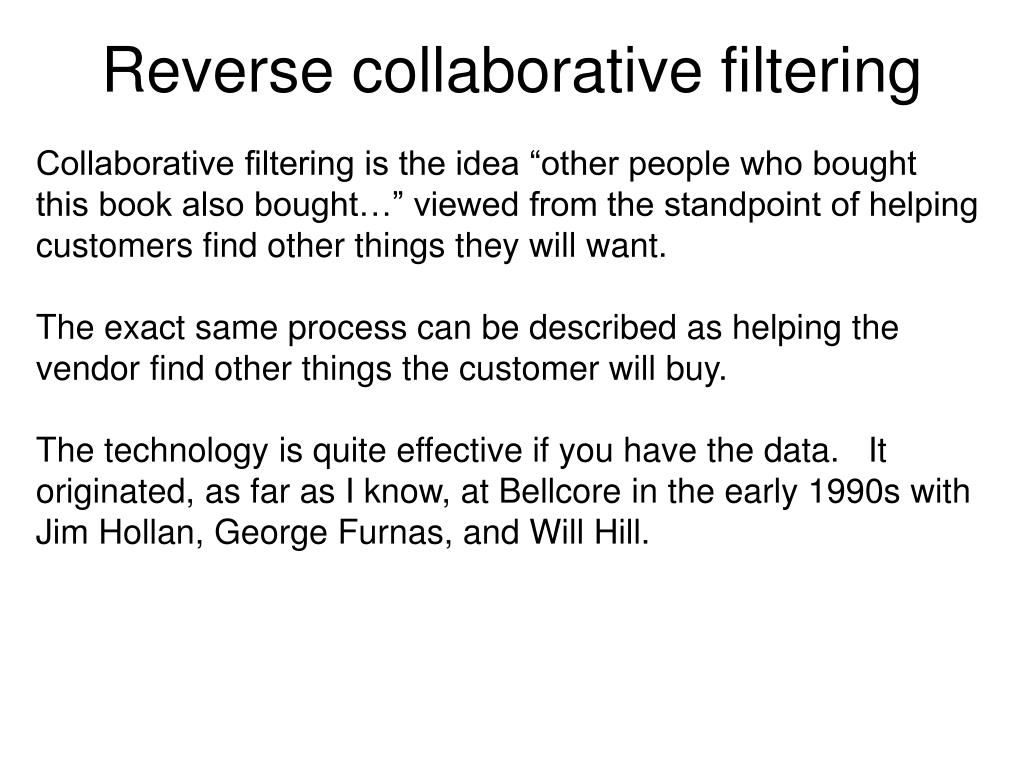 Reverse collaborative filtering

Collaborative filtering is the idea “other people who bought this book also bought…” viewed from the standpoint of helping customers find other things they will want.

The exact same process can be described as helping the vendor find other things the customer will buy.

The technology is quite effective if you have the data. It originated, as far as I know, at Bellcore in the early 1990s with Jim Hollan, George Furnas, and Will Hill.